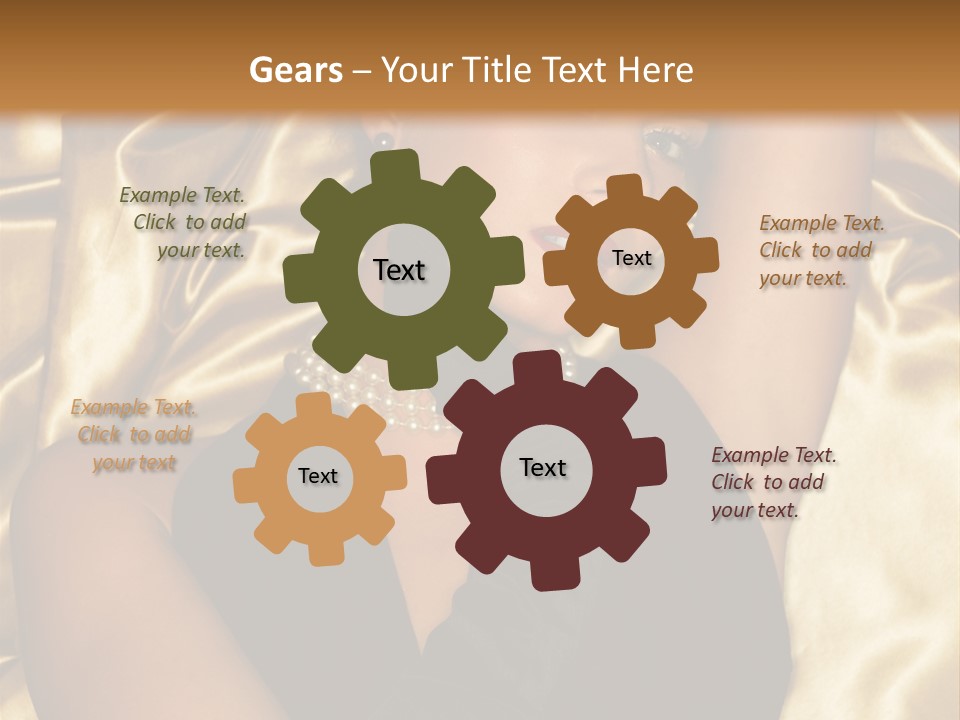 Gears – Your Title Text Here

Example Text. Click to add your text.

Text

Text

Example Text. Click to add your text.

Example Text. Click to add your text

Text

Text

Example Text. Click to add your text.